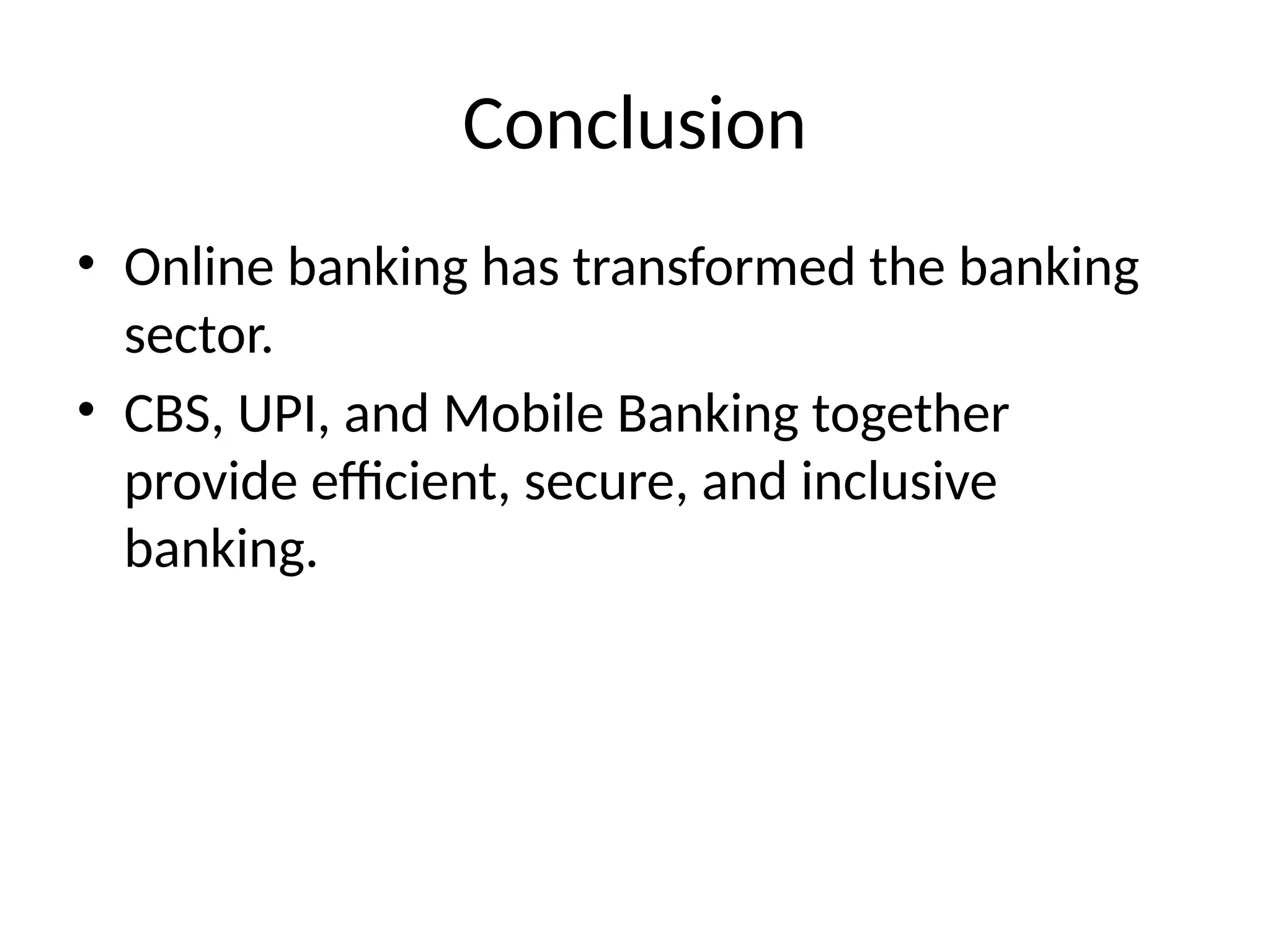 Conclusion

• Online banking has transformed the banking sector.
• CBS, UPI, and Mobile Banking together provide efficient, secure, and inclusive banking.